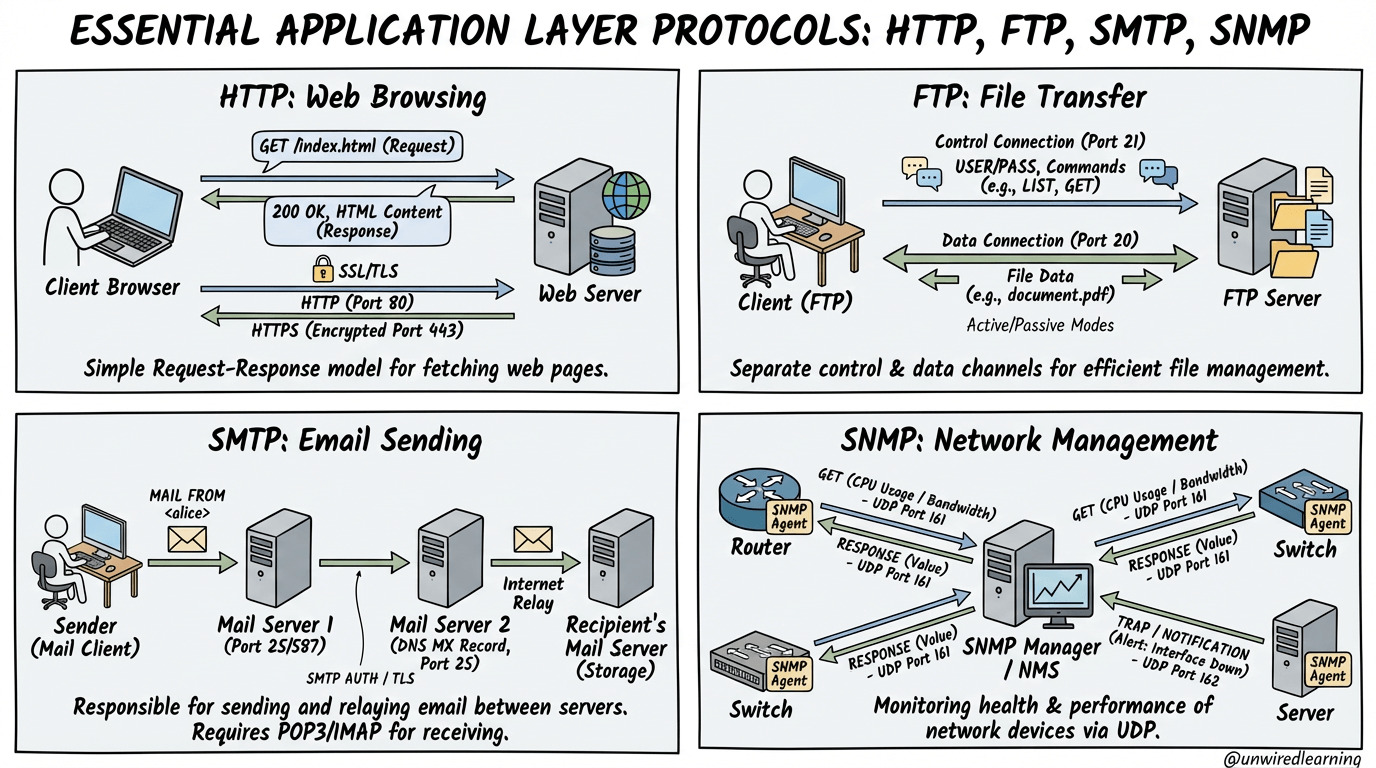 ESSENTIAL APPLICATION LAYER PROTOCOLS: HTTP, FTP, SMTP, SNMP

HTTP: Web Browsing

GET /index.html (Request)

200 OK, HTML Content (Response)

Client Browser

SSL/TLS

HTTP (Port 80)

HTTPS (Encrypted Port 443)

Web Server

Simple Request-Response model for fetching web pages.

FTP: File Transfer

Control Connection (Port 21)
USER/PASS, Commands (e.g., LIST, GET)

Data Connection (Port 20)

File Data (e.g., document.pdf)

Active/Passive Modes

Client (FTP)

FTP Server

Separate control & data channels for efficient file management.

SMTP: Email Sending

MAIL FROM <alice>

Sender (Mail Client)

Mail Server 1 (Port 25/587)

SMTP AUTH / TLS

Mail Server 2 (DNS MX Record, Port 25)

Internet Relay

Recipient's Mail Server (Storage)

Responsible for sending and relaying email between servers. Requires POP3/IMAP for receiving.

SNMP: Network Management

SNMP Agent

Router

GET (CPU Usage / Bandwidth) - UDP Port 161

RESPONSE (Value) - UDP Port 161

GET (CPU Usage / Bandwidth) - UDP Port 161

RESPONSE (Value) - UDP Port 161

SNMP Agent

Switch

SNMP Agent

Switch

RESPONSE (Value) - UDP Port 161

SNMP Manager / NMS

TRAP / NOTIFICATION (Alert: Interface Down) - UDP Port 162

SNMP Agent

Server

Monitoring health & performance of network devices via UDP.

@unwiredlearning